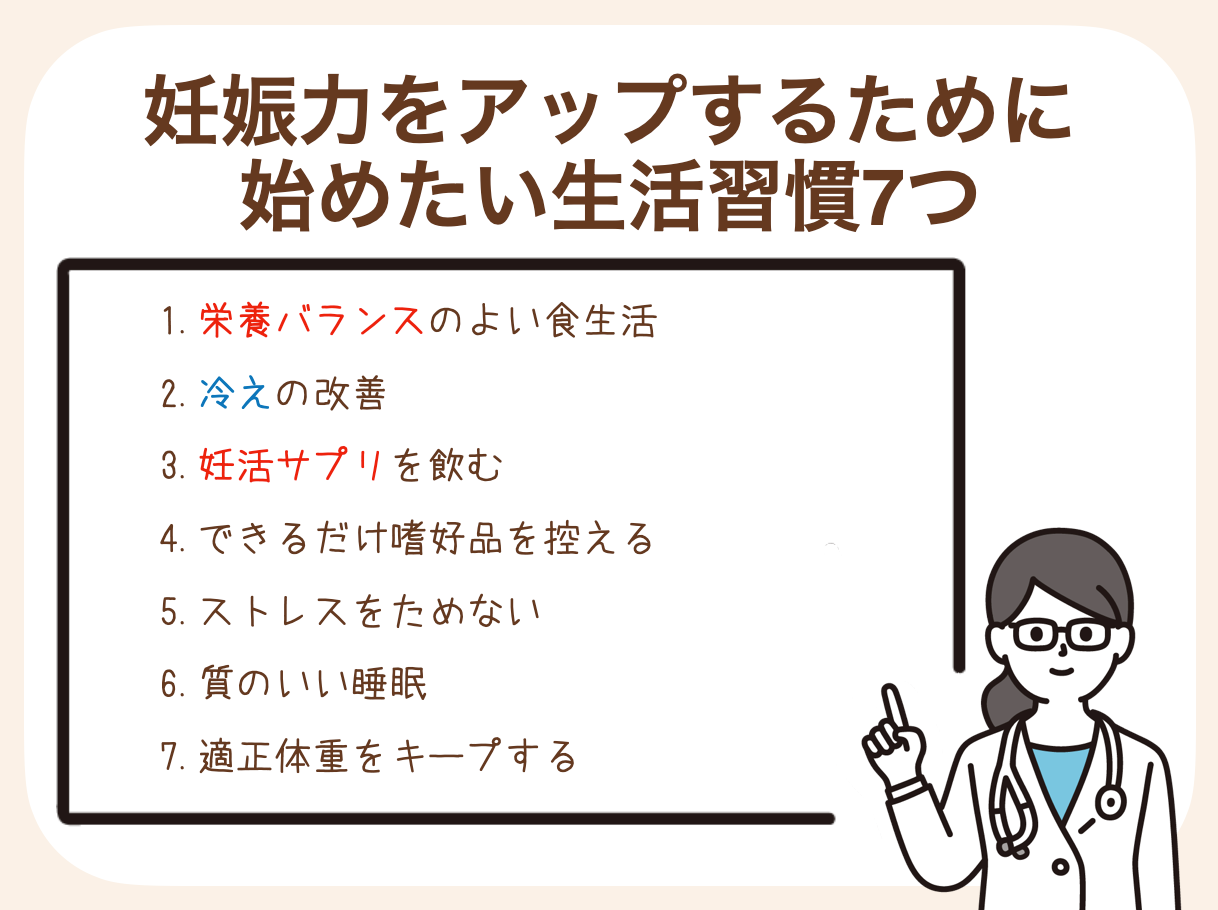 妊娠力をアップするために始めたい生活習慣7つ

1. 栄養バランスのよい食生活

2. 冷えの改善

3. 妊活サプリを飲む

4. できるだけ嗜好品を控える

5. ストレスをためない

6. 質のいい睡眠

7. 適正体重をキープする